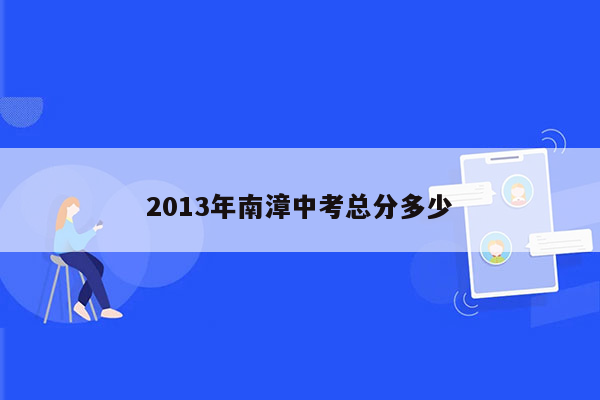 2013年南漳中考总分多少